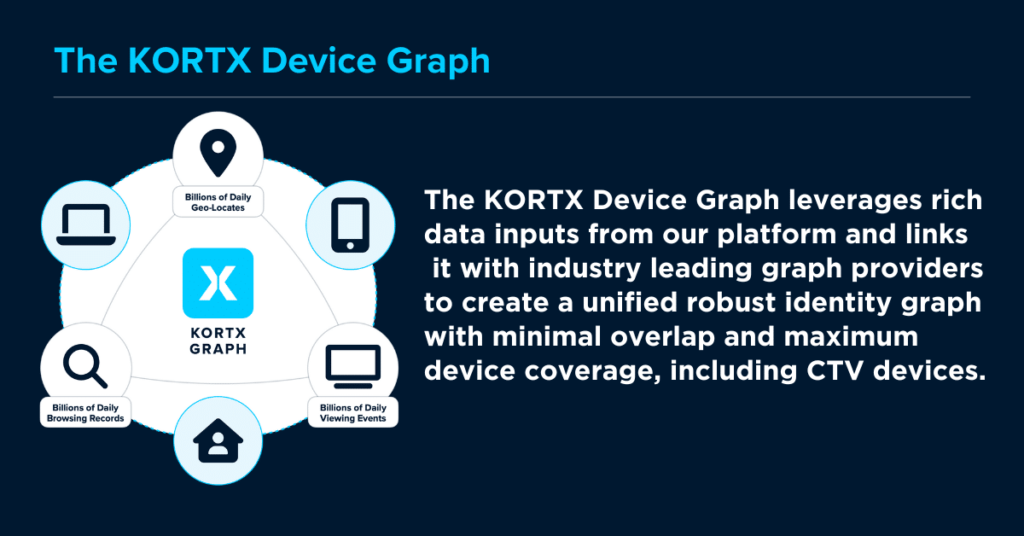 The KORTX Device Graph

Billions of Daily Geo-Locates

KORTX GRAPH

Billions of Daily Browsing Records

Billions of Daily Viewing Events

The KORTX Device Graph leverages rich data inputs from our platform and links it with industry leading graph providers to create a unified robust identity graph with minimal overlap and maximum device coverage, including CTV devices.